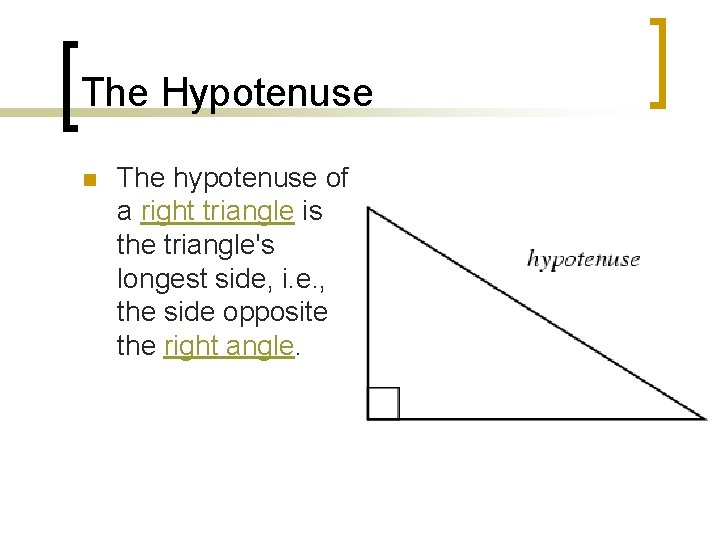 The Hypotenuse

The hypotenuse of a right triangle is the triangle's longest side, i.e., the side opposite the right angle.

hypotenuse